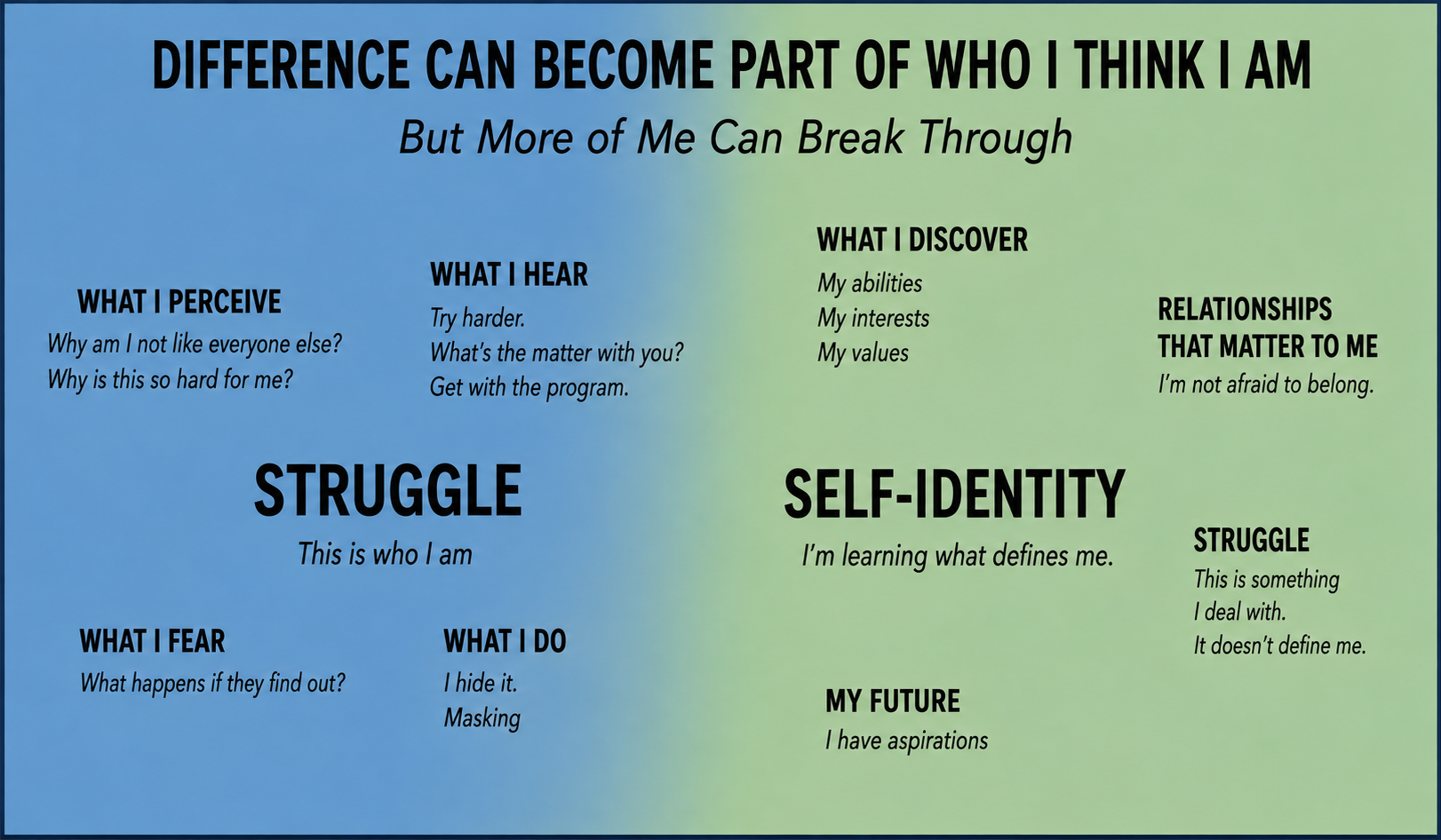 DIFFERENCE CAN BECOME PART OF WHO I THINK I AM

But More of Me Can Break Through

WHAT I PERCEIVE
Why am I not like everyone else?
Why is this so hard for me?

WHAT I HEAR
Try harder.
What's the matter with you?
Get with the program.

STRUGGLE
This is who I am

WHAT I FEAR
What happens if they find out?

WHAT I DO
I hide it.
Masking

WHAT I DISCOVER
My abilities
My interests
My values

RELATIONSHIPS THAT MATTER TO ME
I'm not afraid to belong.

SELF-IDENTITY
I'm learning what defines me.

STRUGGLE
This is something I deal with.
It doesn't define me.

MY FUTURE
I have aspirations